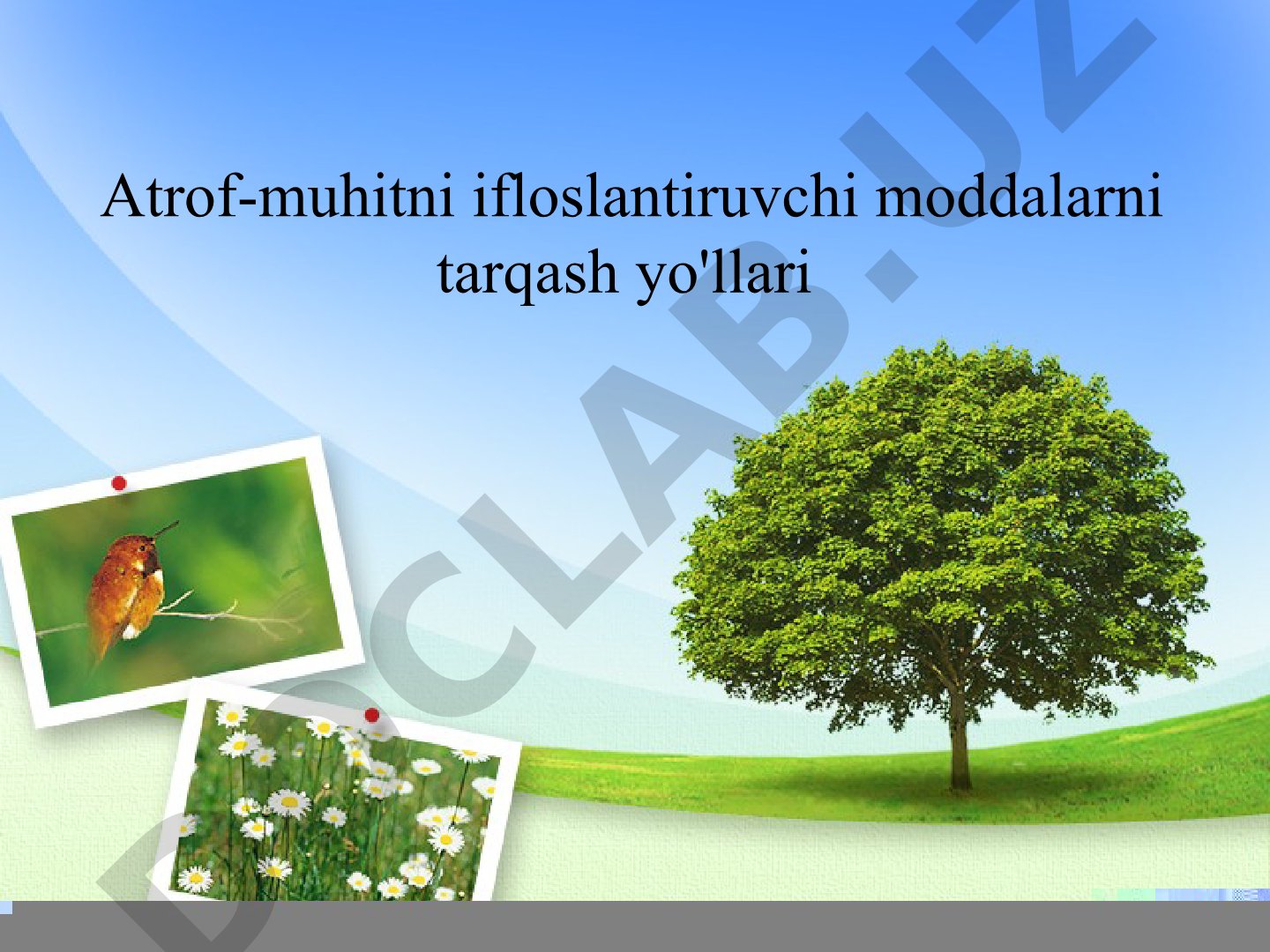 Atrof-muhitni ifloslantiruvchi moddalarni tarqash yo'llari

DOCLAB.UZ